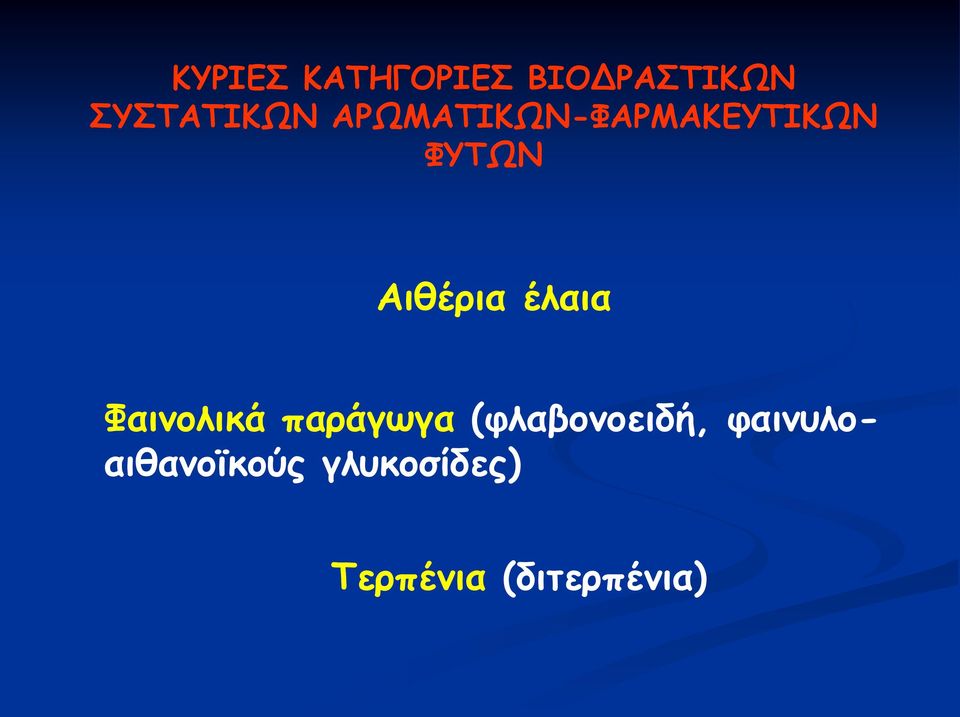 ΚΥΡΙΕΣ ΚΑΤΗΓΟΡΙΕΣ ΒΙΟΔΡΑΣΤΙΚΩΝ ΣΥΣΤΑΤΙΚΩΝ ΑΡΩΜΑΤΙΚΩΝ-ΦΑΡΜΑΚΕΥΤΙΚΩΝ ΦΥΤΩΝ

Αιθέρια έλαια

Φαινολικά παράγωγα (φλαβονοειδή, φαινυλοαιθανοϊκούς γλυκοσίδες)

Τερπένια (διτερπένια)